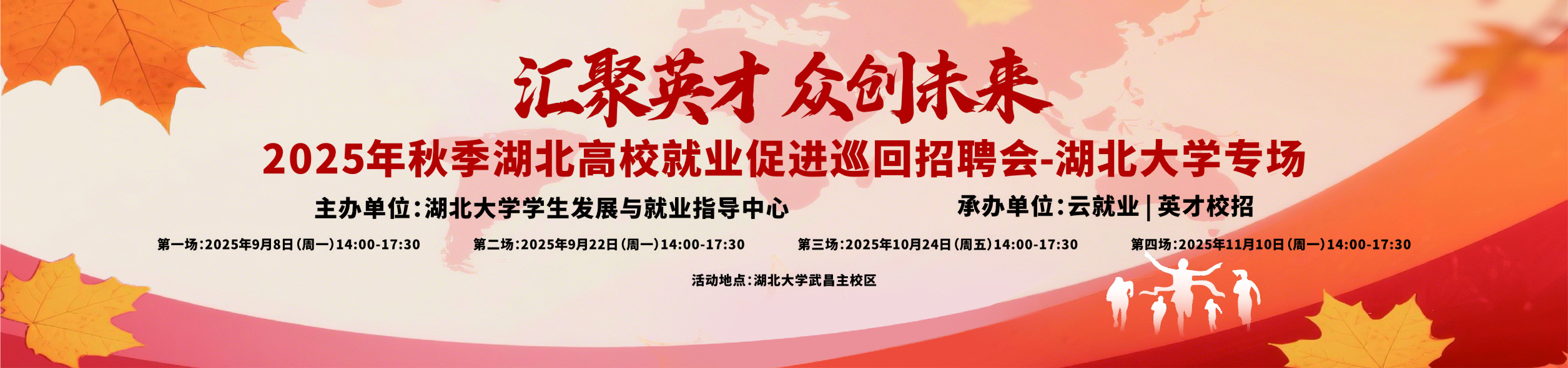 汇聚英才 众创未来

2025年秋季湖北高校就业促进巡回招聘会-湖北大学专场

主办单位：湖北大学学生发展与就业指导中心

承办单位：云就业 | 英才校招

第一场：2025年9月8日（周一）14:00-17:30

第二场：2025年9月22日（周一）14:00-17:30

第三场：2025年10月24日（周五）14:00-17:30

第四场：2025年11月10日（周一）14:00-17:30

活动地点：湖北大学武昌主校区